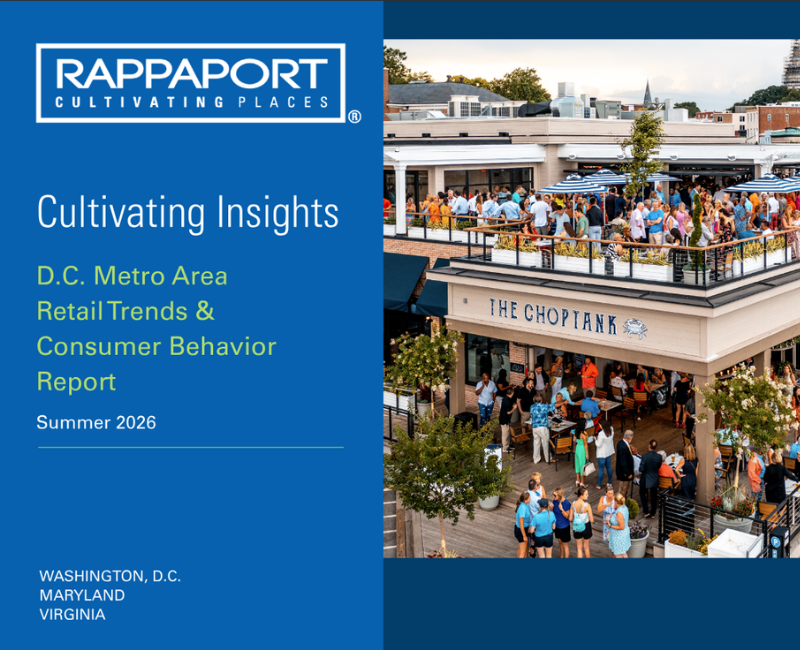 RAPPAPORT
CULTIVATING PLACES
®

Cultivating Insights

D.C. Metro Area Retail Trends & Consumer Behavior Report

Summer 2026

WASHINGTON, D.C.
MARYLAND
VIRGINIA

THE CHOPTANK